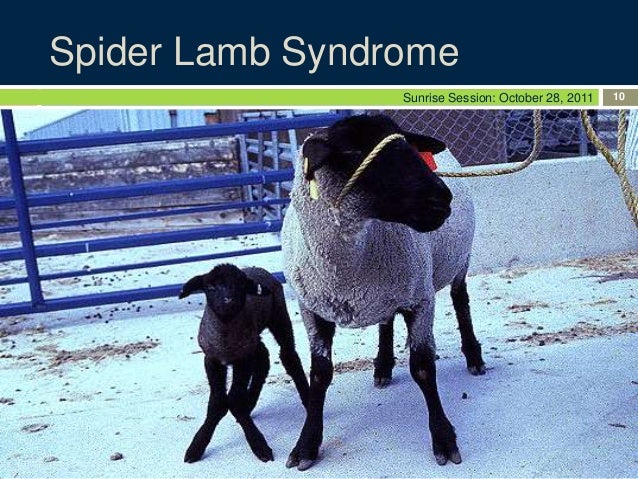 Spider Lamb Syndrome

Sunrise Session: October 28, 2011

10